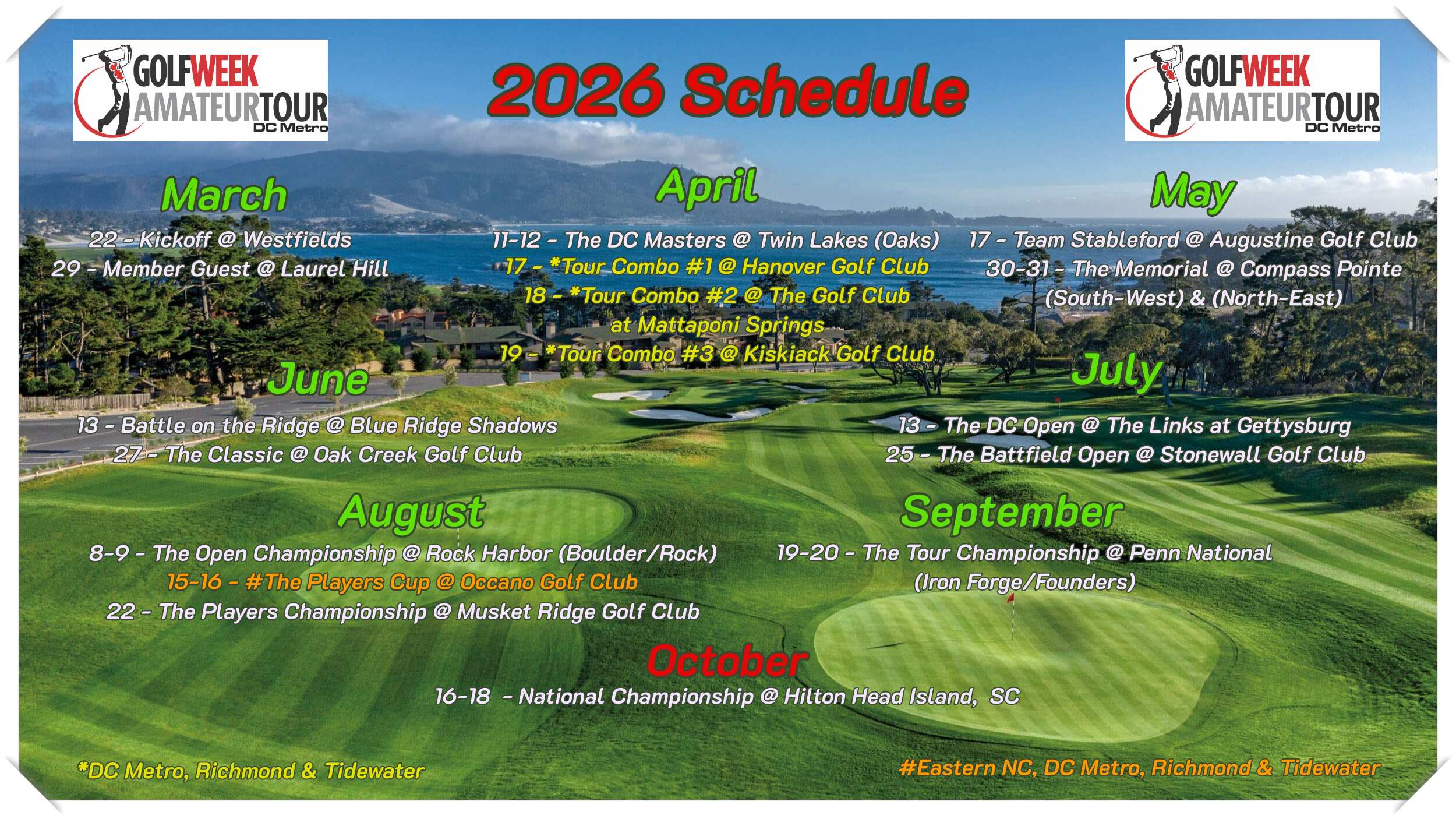 GOLFWEEK AMATEURTOUR DC Metro

2026 Schedule

GOLFWEEK AMATEURTOUR DC Metro

March
22 - Kickoff @ Westfields
29 - Member Guest @ Laurel Hill

April
11-12 - The DC Masters @ Twin Lakes (Oaks)
17 - *Tour Combo #1 @ Hanover Golf Club
18 - *Tour Combo #2 @ The Golf Club at Mattaponi Springs
19 - *Tour Combo #3 @ Kiskiack Golf Club

May
17 - Team Stableford @ Augustine Golf Club
30-31 - The Memorial @ Compass Pointe (South-West) & (North-East)

June
13 - Battle on the Ridge @ Blue Ridge Shadows
27 - The Classic @ Oak Creek Golf Club

July
13 - The DC Open @ The Links at Gettysburg
25 - The Battfield Open @ Stonewall Golf Club

August
8-9 - The Open Championship @ Rock Harbor (Boulder/Rock)
15-16 - #The Players Cup @ Occano Golf Club
22 - The Players Championship @ Musket Ridge Golf Club

September
19-20 - The Tour Championship @ Penn National (Iron Forge/Founders)

October
16-18 - National Championship @ Hilton Head Island, SC

*DC Metro, Richmond & Tidewater

#Eastern NC, DC Metro, Richmond & Tidewater